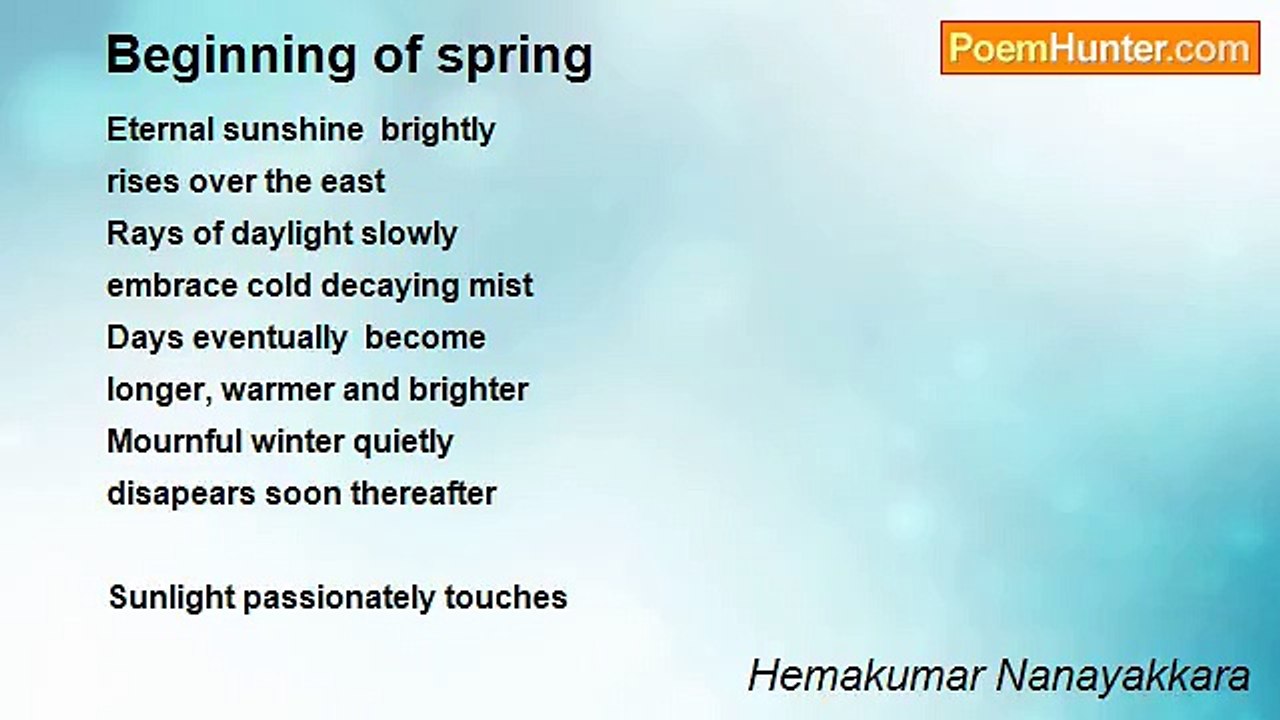 Beginning of spring

PoemHunter.com

Eternal sunshine brightly
rises over the east
Rays of daylight slowly
embrace cold decaying mist
Days eventually become
longer, warmer and brighter
Mournful winter quietly
disapears soon thereafter

Sunlight passionately touches

Hemakumar Nanayakkara